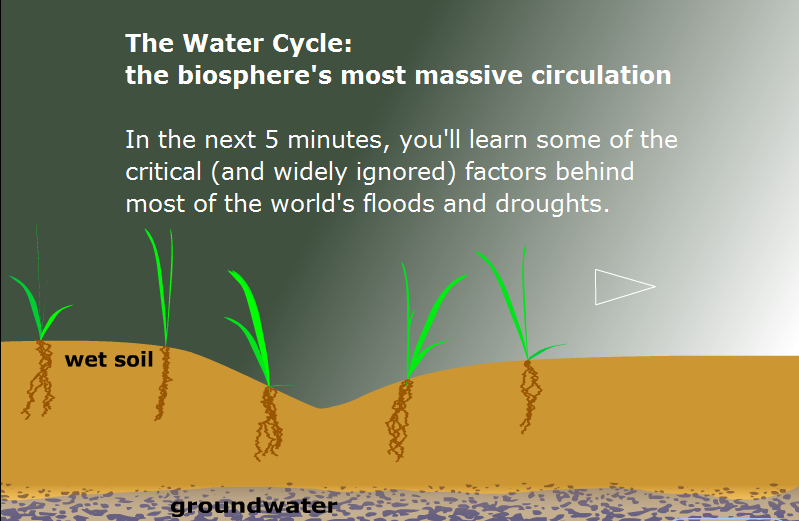 The Water Cycle:
the biosphere's most massive circulation

In the next 5 minutes, you'll learn some of the critical (and widely ignored) factors behind most of the world's floods and droughts.

wet soil

groundwater